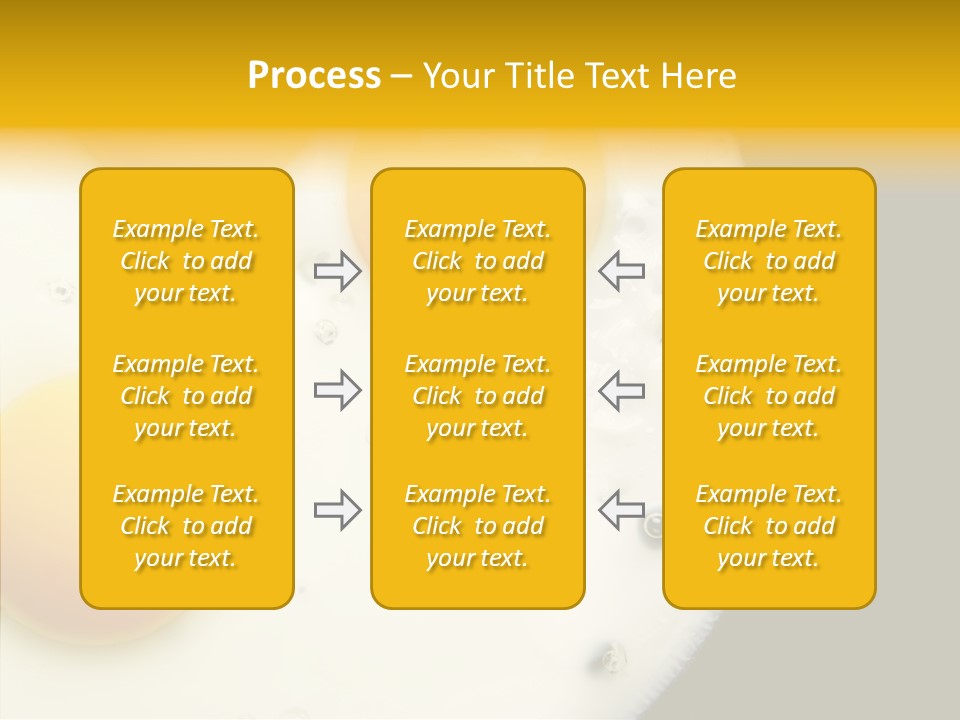 Process – Your Title Text Here

Example Text. Click to add your text.

Example Text. Click to add your text.

Example Text. Click to add your text.

Example Text. Click to add your text.

Example Text. Click to add your text.

Example Text. Click to add your text.

Example Text. Click to add your text.

Example Text. Click to add your text.

Example Text. Click to add your text.